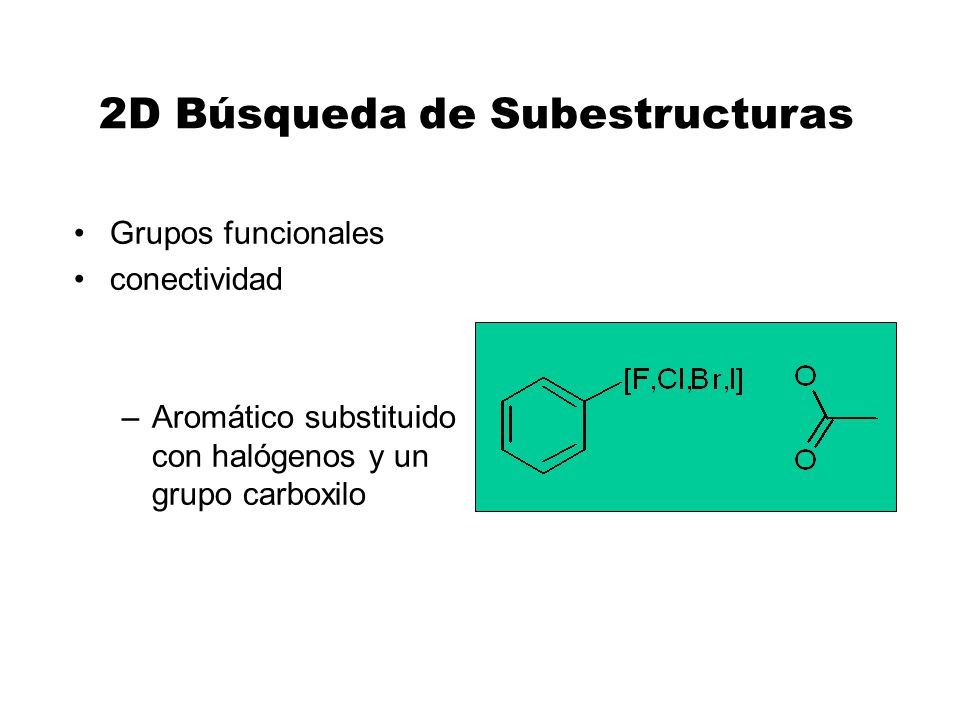 2D Búsqueda de Subestructuras

• Grupos funcionales
• conectividad

– Aromático substituido con halógenos y un grupo carboxilo

[F,Cl,Br,I]

O

O